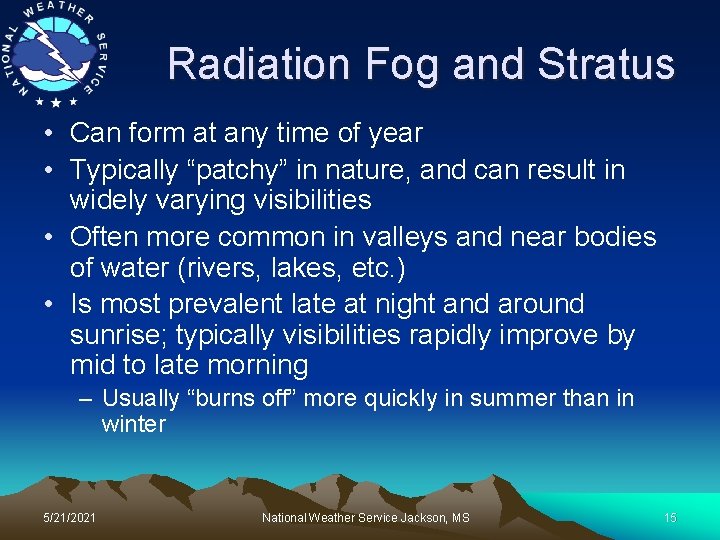 NATIONAL WEATHER SERVICE

Radiation Fog and Stratus

• Can form at any time of year
• Typically “patchy” in nature, and can result in widely varying visibilities
• Often more common in valleys and near bodies of water (rivers, lakes, etc.)
• Is most prevalent late at night and around sunrise; typically visibilities rapidly improve by mid to late morning
– Usually “burns off” more quickly in summer than in winter

5/21/2021 National Weather Service Jackson, MS 15